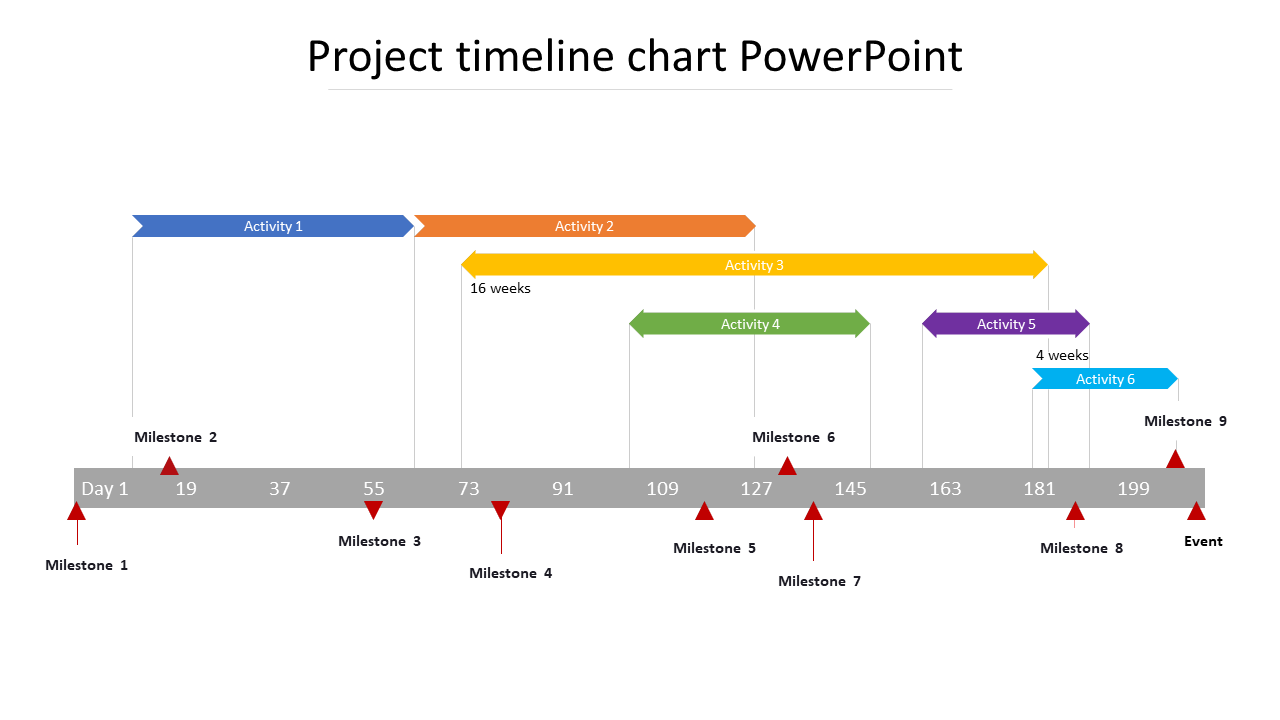 Project timeline chart PowerPoint

Activity 1
Activity 2
Activity 3
16 weeks
Activity 4
Activity 5
4 weeks
Activity 6

Milestone 2
Milestone 6
Milestone 9

Day 1 19 37 55 73 91 109 127 145 163 181 199

Milestone 1
Milestone 3
Milestone 4
Milestone 5
Milestone 7
Milestone 8
Event